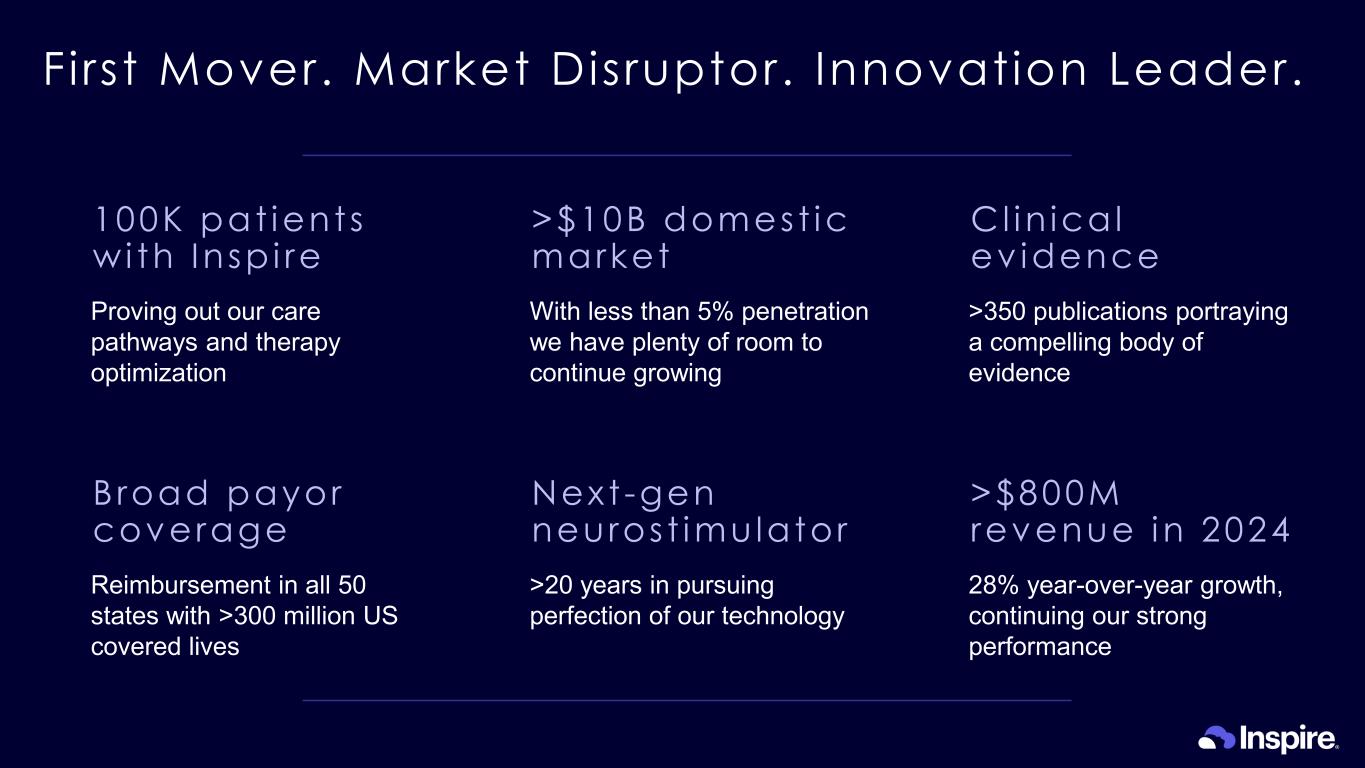 First Mover. Market Disruptor. Innovation Leader.

100K patients with Inspire

Proving out our care pathways and therapy optimization

>$10B domestic market

With less than 5% penetration we have plenty of room to continue growing

Clinical evidence

>350 publications portraying a compelling body of evidence

Broad payor coverage

Reimbursement in all 50 states with >300 million US covered lives

Next-gen neurostimulator

>20 years in pursuing perfection of our technology

>$800M revenue in 2024

28% year-over-year growth, continuing our strong performance

Inspire.